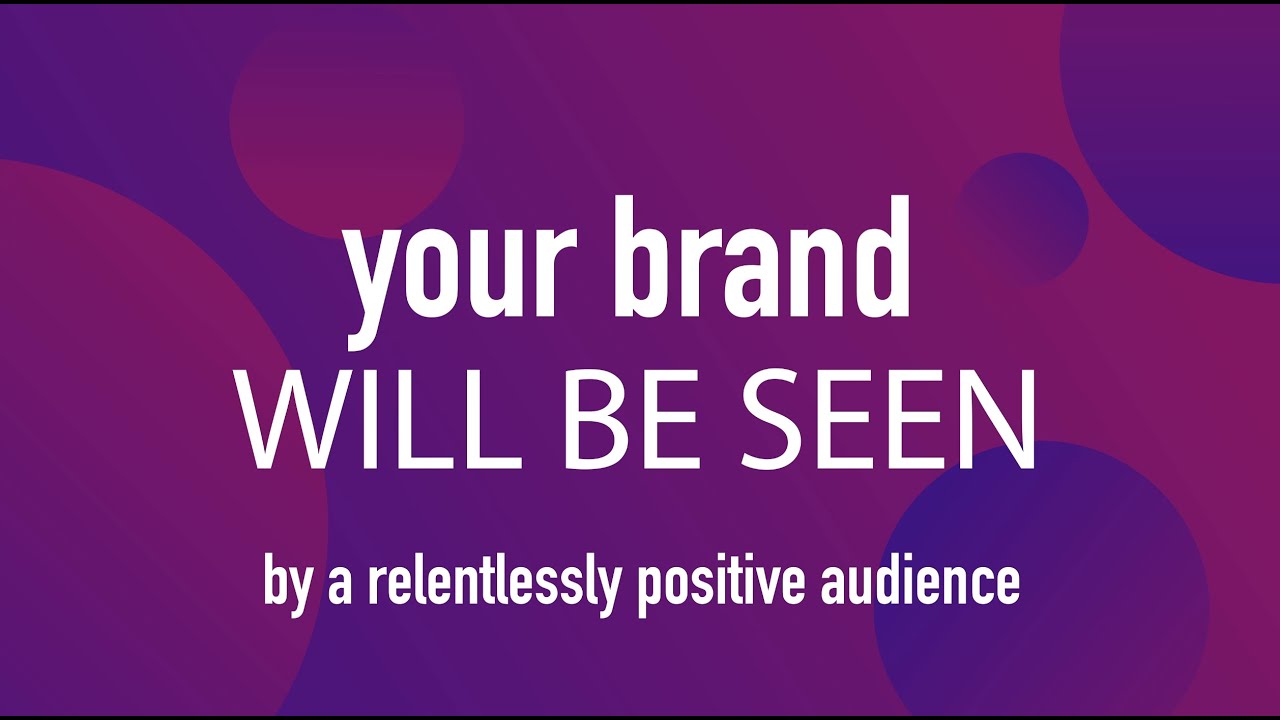 your brand
WILL BE SEEN

by a relentlessly positive audience